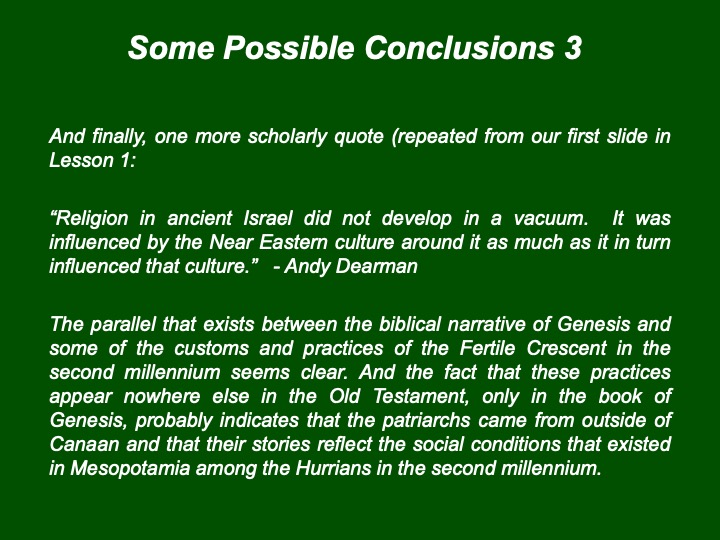 Some Possible Conclusions 3

And finally, one more scholarly quote (repeated from our first slide in Lesson 1:

“Religion in ancient Israel did not develop in a vacuum. It was influenced by the Near Eastern culture around it as much as it in turn influenced that culture.” - Andy Dearman

The parallel that exists between the biblical narrative of Genesis and some of the customs and practices of the Fertile Crescent in the second millennium seems clear. And the fact that these practices appear nowhere else in the Old Testament, only in the book of Genesis, probably indicates that the patriarchs came from outside of Canaan and that their stories reflect the social conditions that existed in Mesopotamia among the Hurrians in the second millennium.